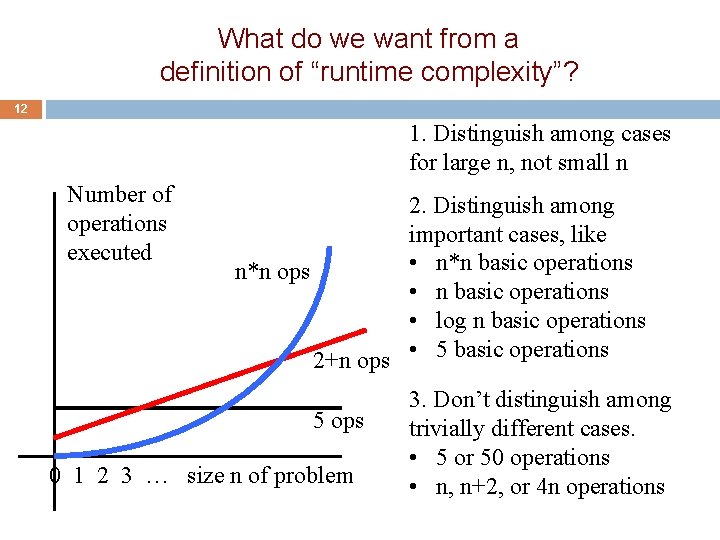 What do we want from a definition of “runtime complexity”?

12

Number of operations executed

n*n ops

2+n ops

5 ops

0 1 2 3 … size n of problem

1. Distinguish among cases for large n, not small n

2. Distinguish among important cases, like
• n*n basic operations
• n basic operations
• log n basic operations
• 5 basic operations

3. Don’t distinguish among trivially different cases.
• 5 or 50 operations
• n, n+2, or 4n operations